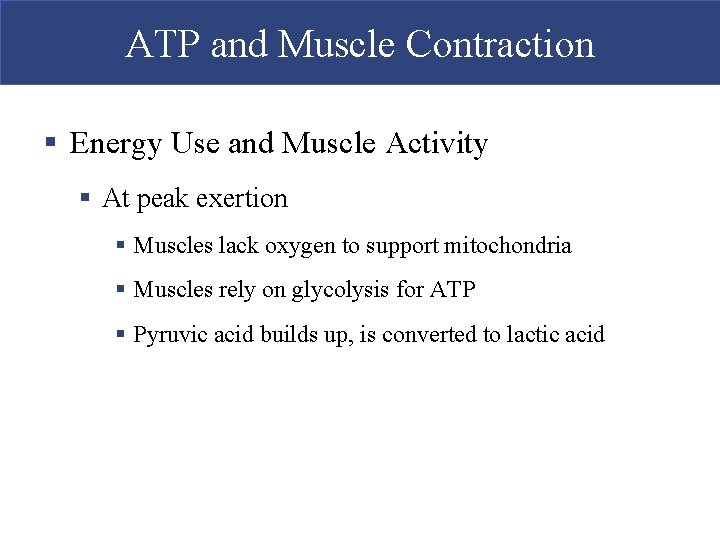 ATP and Muscle Contraction

▪ Energy Use and Muscle Activity

▪ At peak exertion

▪ Muscles lack oxygen to support mitochondria

▪ Muscles rely on glycolysis for ATP

▪ Pyruvic acid builds up, is converted to lactic acid